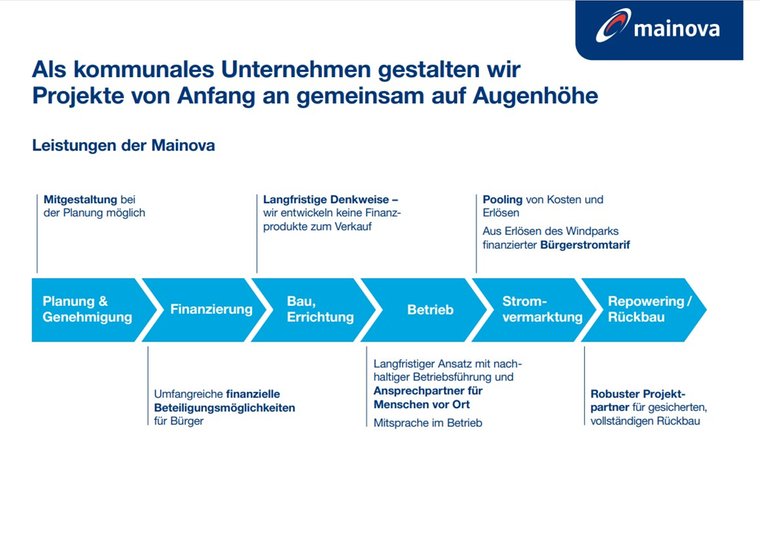 mainova

Als kommunales Unternehmen gestalten wir Projekte von Anfang an gemeinsam auf Augenhöhe

Leistungen der Mainova

Mitgestaltung bei der Planung möglich

Langfristige Denkweise – wir entwickeln keine Finanzprodukte zum Verkauf

Pooling von Kosten und Erlösen

Aus Erlösen des Windparks finanzierter Bürgerstromtarif

Planung & Genehmigung

Finanzierung

Bau, Errichtung

Betrieb

Stromvermarktung

Repowering / Rückbau

Umfangreiche finanzielle Beteiligungsmöglichkeiten für Bürger

Langfristiger Ansatz mit nachhaltiger Betriebsführung und Ansprechpartner für Menschen vor Ort

Mitsprache im Betrieb

Robuster Projektpartner für gesicherten, vollständigen Rückbau